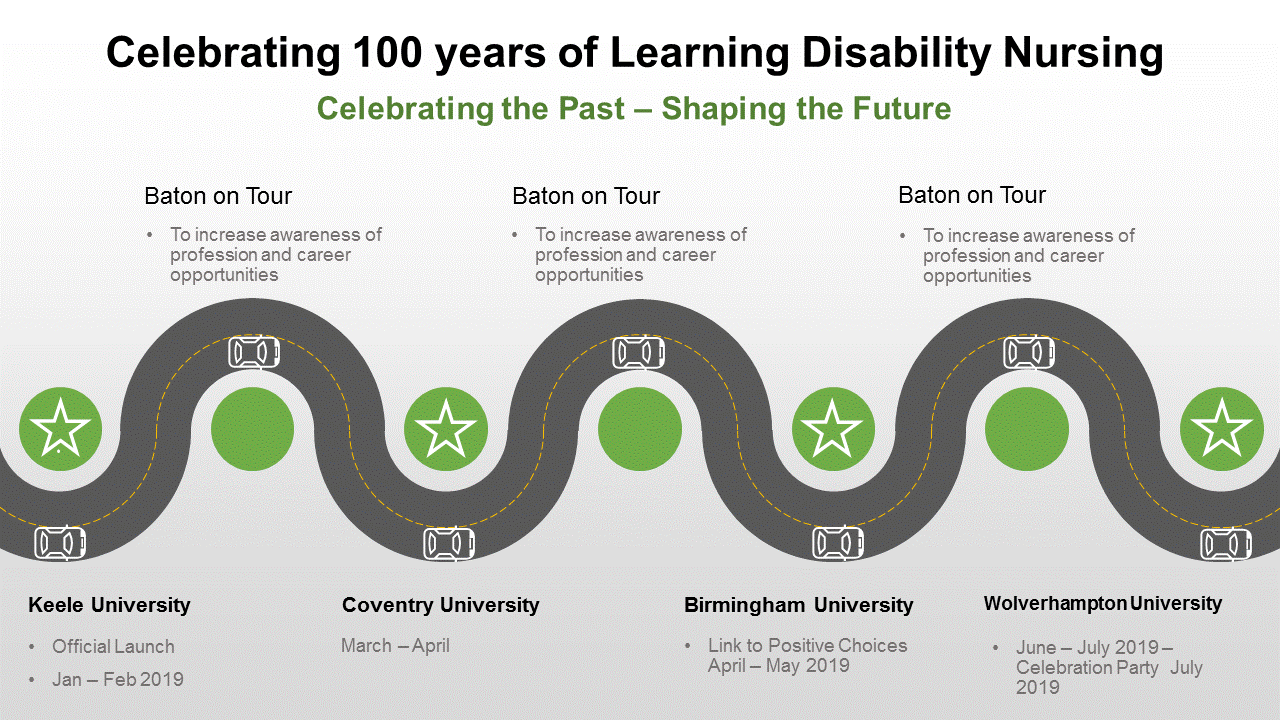 Celebrating 100 years of Learning Disability Nursing

Celebrating the Past – Shaping the Future

Baton on Tour

• To increase awareness of profession and career opportunities

Baton on Tour

• To increase awareness of profession and career opportunities

Baton on Tour

• To increase awareness of profession and career opportunities

Keele University

• Official Launch
• Jan – Feb 2019

Coventry University

March – April

Birmingham University

• Link to Positive Choices April – May 2019

Wolverhampton University

• June – July 2019 – Celebration Party July 2019